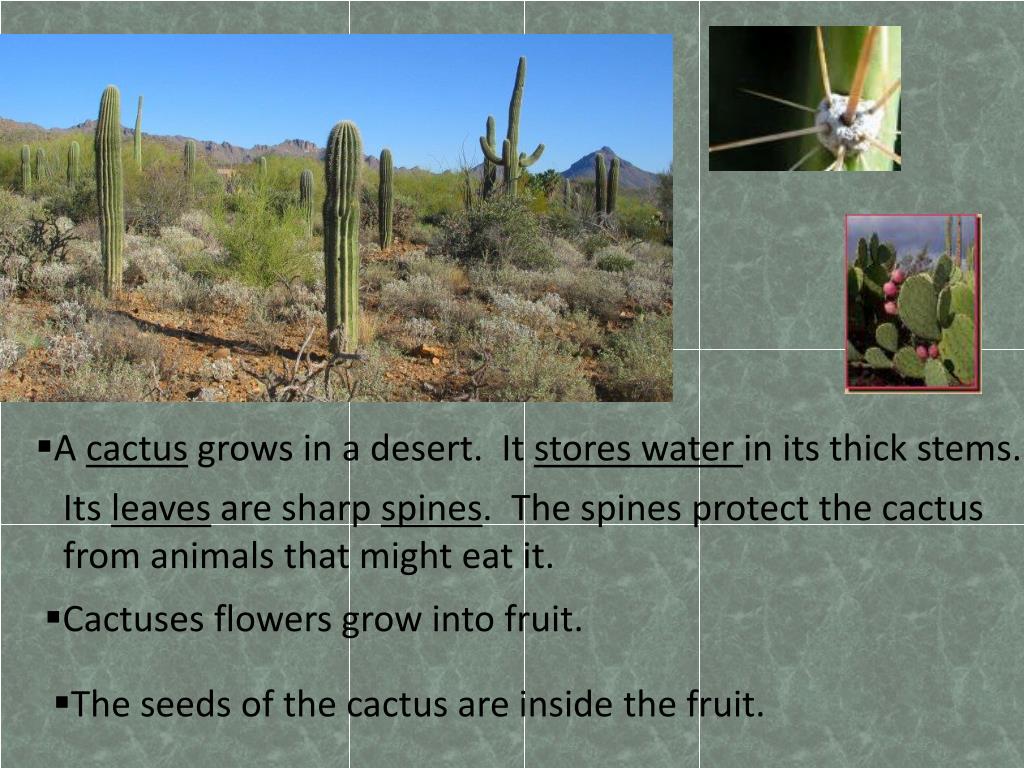 ▪A cactus grows in a desert. It stores water in its thick stems. Its leaves are sharp spines. The spines protect the cactus from animals that might eat it.

▪Cactuses flowers grow into fruit.

▪The seeds of the cactus are inside the fruit.